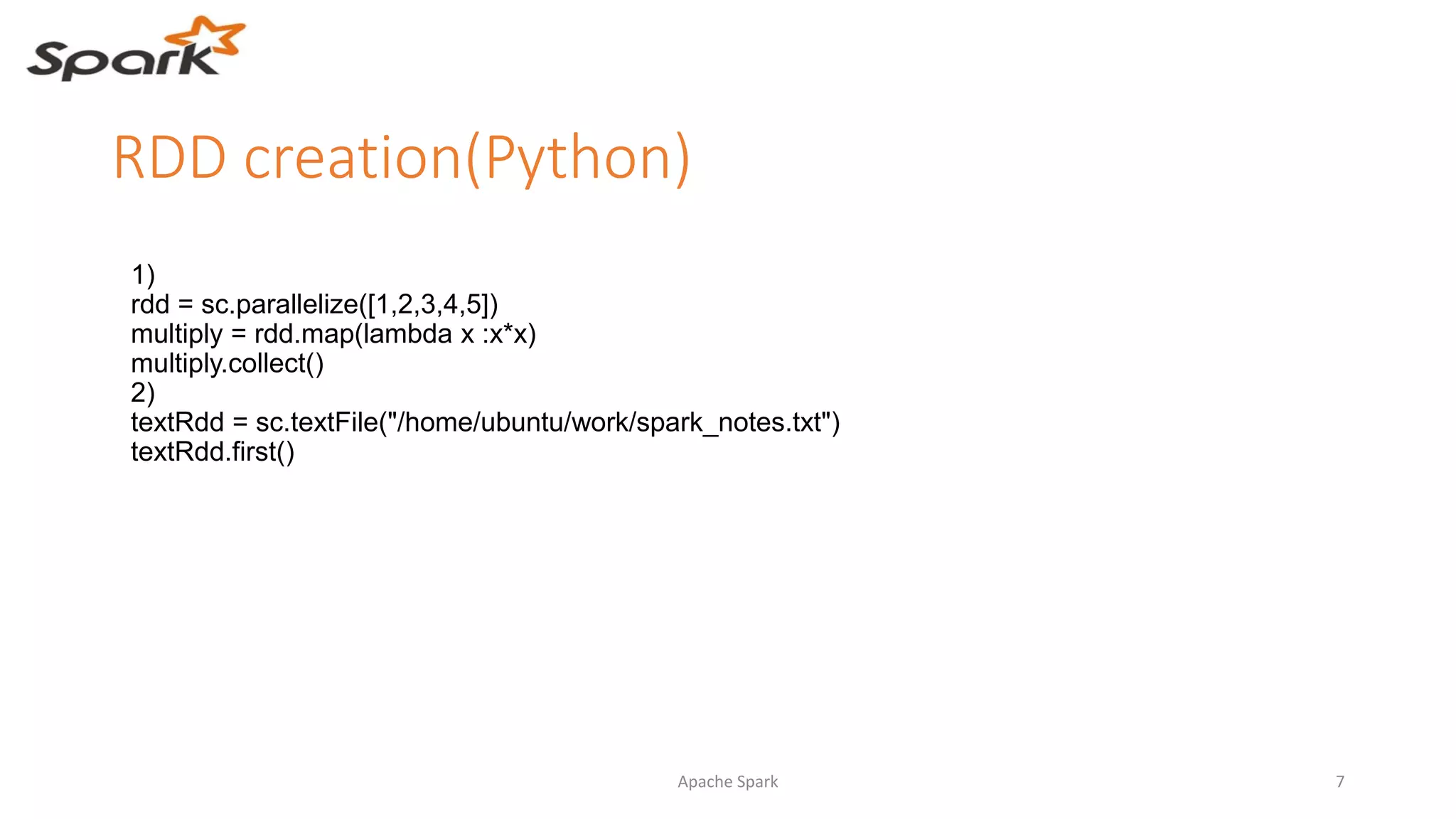 Spark

RDD creation(Python)

1)
rdd = sc.parallelize([1,2,3,4,5])
multiply = rdd.map(lambda x :x*x)
multiply.collect()
2)
textRdd = sc.textFile("/home/ubuntu/work/spark_notes.txt")
textRdd.first()

Apache Spark

7